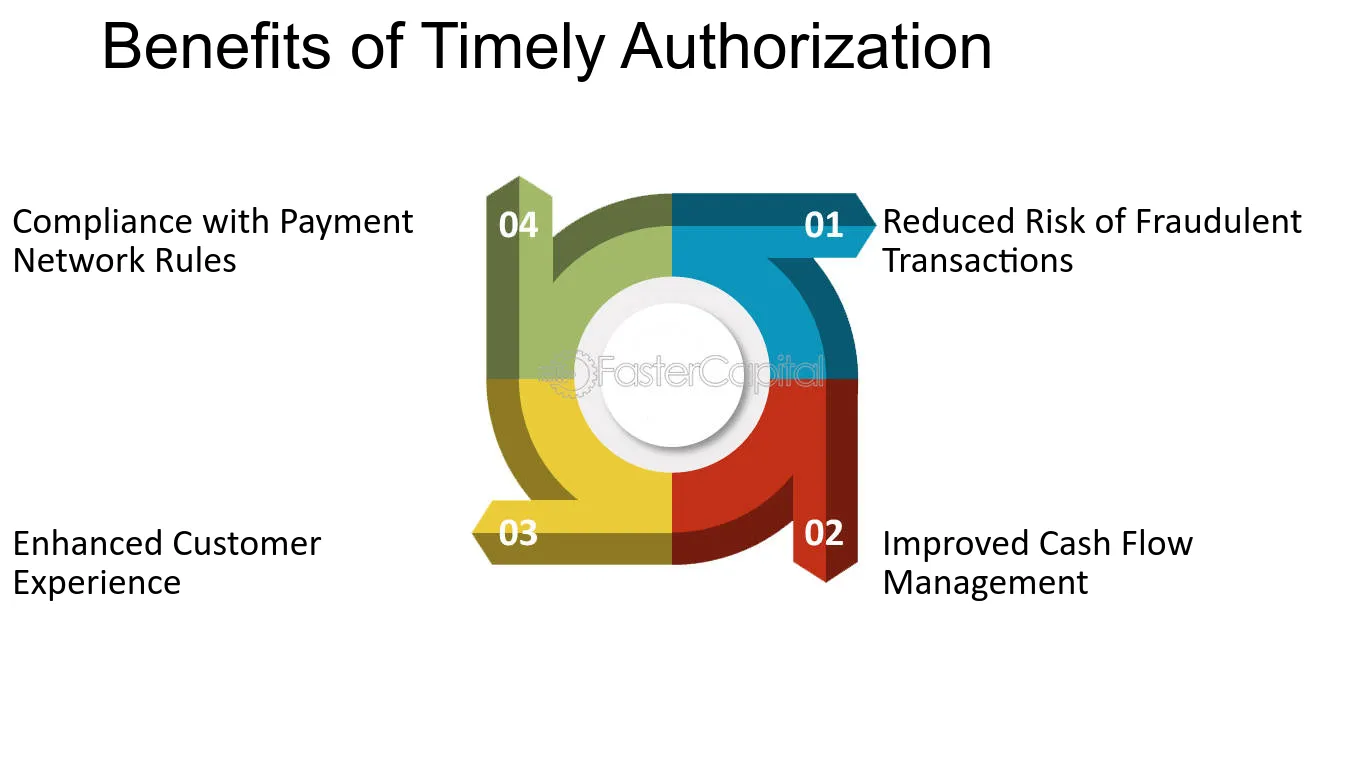 Benefits of Timely Authorization

Compliance with Payment Network Rules

04

01

Reduced Risk of Fraudulent Transactions

Enhanced Customer Experience

03

02

Improved Cash Flow Management

FasterCapital